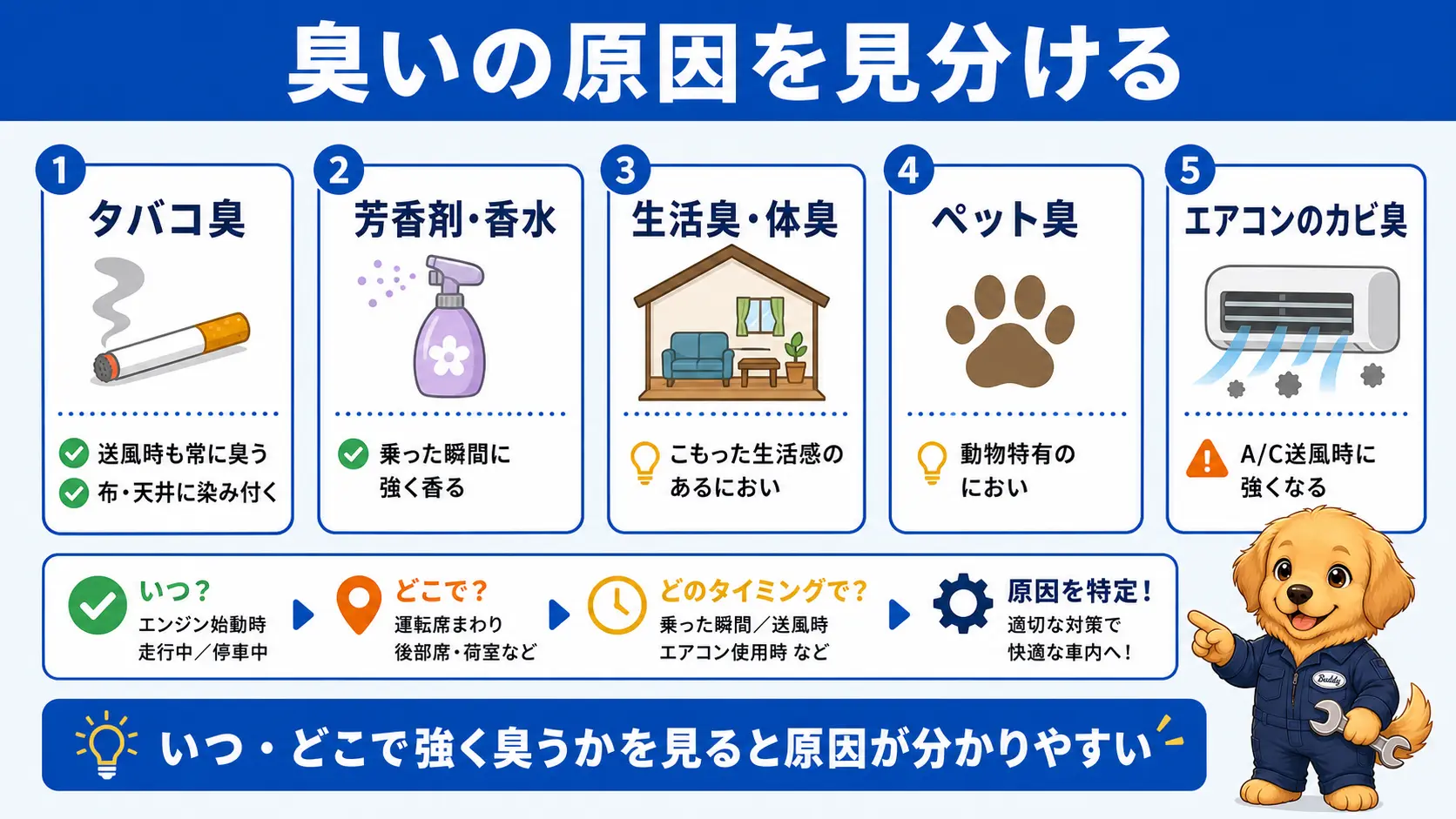 臭いの原因を見分ける

1
タバコ臭
送風時も常に臭う
布・天井に染み付く

2
芳香剤・香水
乗った瞬間に強く香る

3
生活臭・体臭
こもった生活感のあるにおい

4
ペット臭
動物特有のにおい

5
エアコンのカビ臭
A/C送風時に強くなる

いつ？
エンジン始動時
走行中／停車中

どこで？
運転席まわり
後部席・荷室など

どのタイミングで？
乗った瞬間／送風時
エアコン使用時 など

原因を特定！
適切な対策で
快適な車内へ！

Buddy

いつ・どこで強く臭うかを見ると原因が分かりやすい